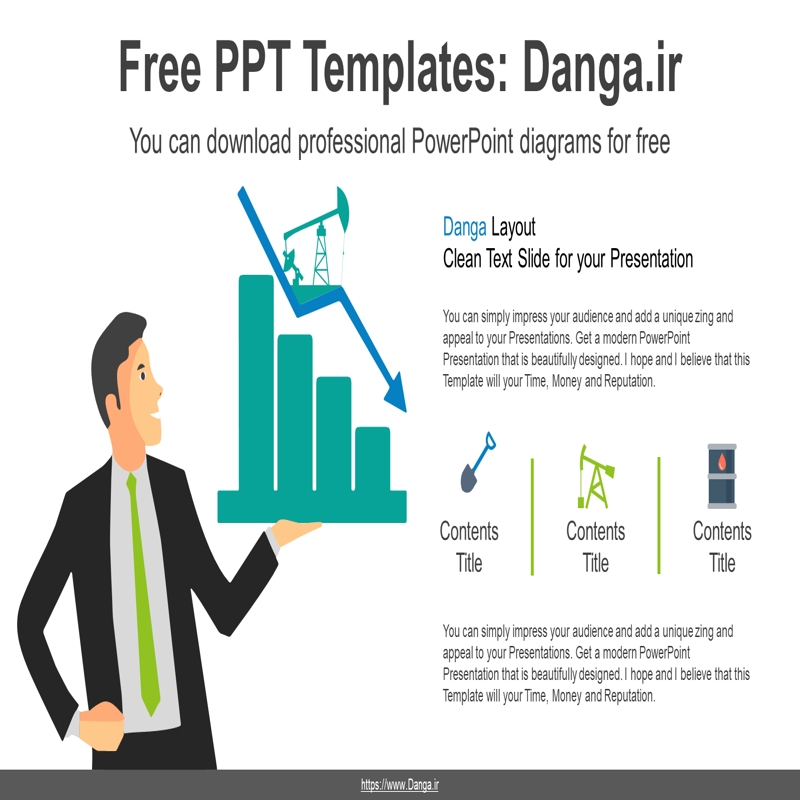 Free PPT Templates: Danga.ir

You can download professional PowerPoint diagrams for free

Danga Layout
Clean Text Slide for your Presentation

You can simply impress your audience and add a unique zing and appeal to your Presentations. Get a modern PowerPoint Presentation that is beautifully designed. I hope and I believe that this Template will your Time, Money and Reputation.

Contents Title

Contents Title

Contents Title

You can simply impress your audience and add a unique zing and appeal to your Presentations. Get a modern PowerPoint Presentation that is beautifully designed. I hope and I believe that this Template will your Time, Money and Reputation.

https://www.Danga.ir